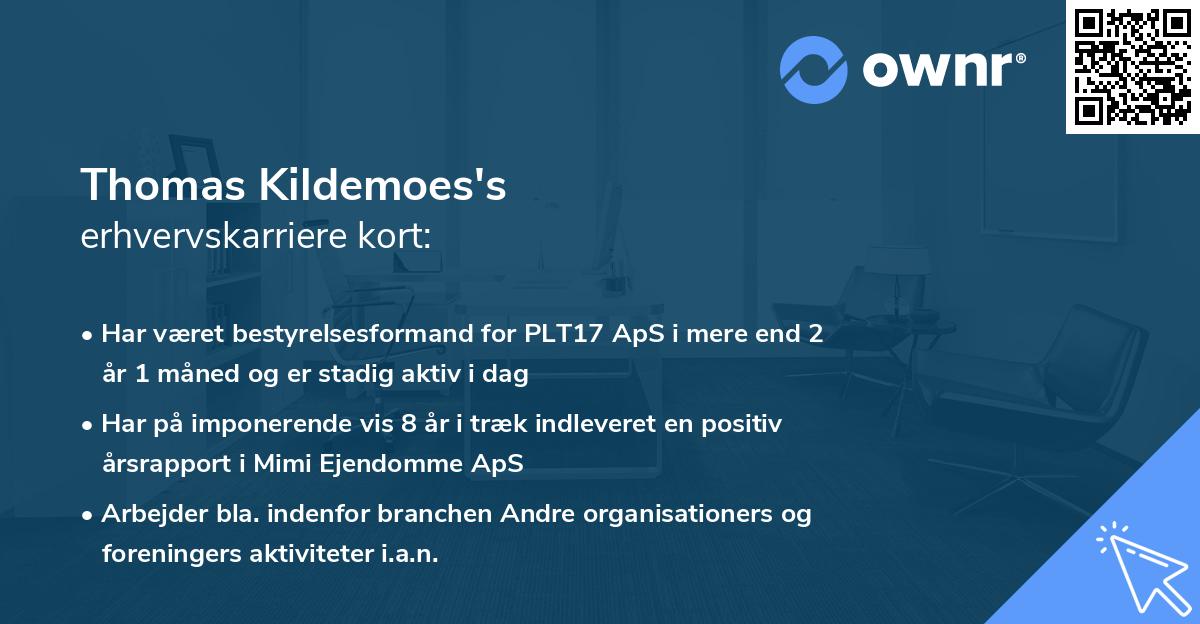 ownr®

Thomas Kildemoes's
erhvervskarriere kort:

• Har været bestyrelsesformand for PLT17 ApS i mere end 2 år 1 måned og er stadig aktiv i dag
• Har på imponerende vis 8 år i træk indleveret en positiv årsrapport i Mimi Ejendomme ApS
• Arbejder bla. indenfor branchen Andre organisationers og foreningers aktiviteter i.a.n.